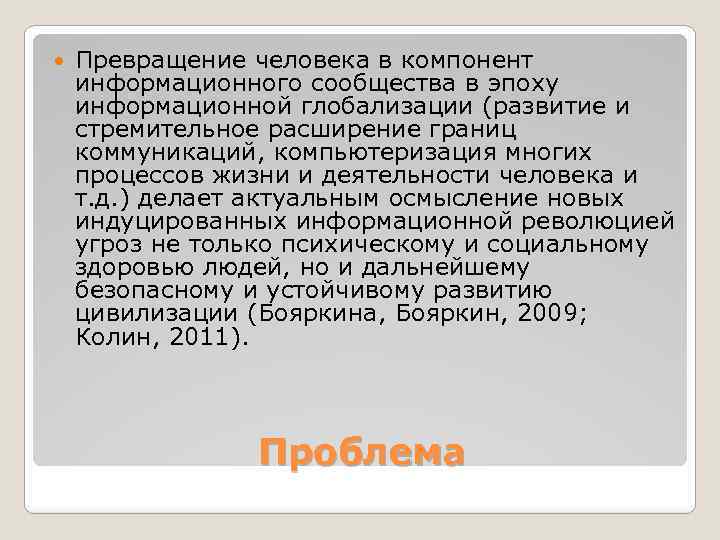 Превращение человека в компонент информационного сообщества в эпоху информационной глобализации (развитие и стремительное расширение границ коммуникаций, компьютеризация многих процессов жизни и деятельности человека и т.д.) делает актуальным осмысление новых индуцированных информационной революцией угроз не только психическому и социальному здоровью людей, но и дальнейшему безопасному и устойчивому развитию цивилизации (Бояркина, Бояркин, 2009; Колин, 2011).

Проблема